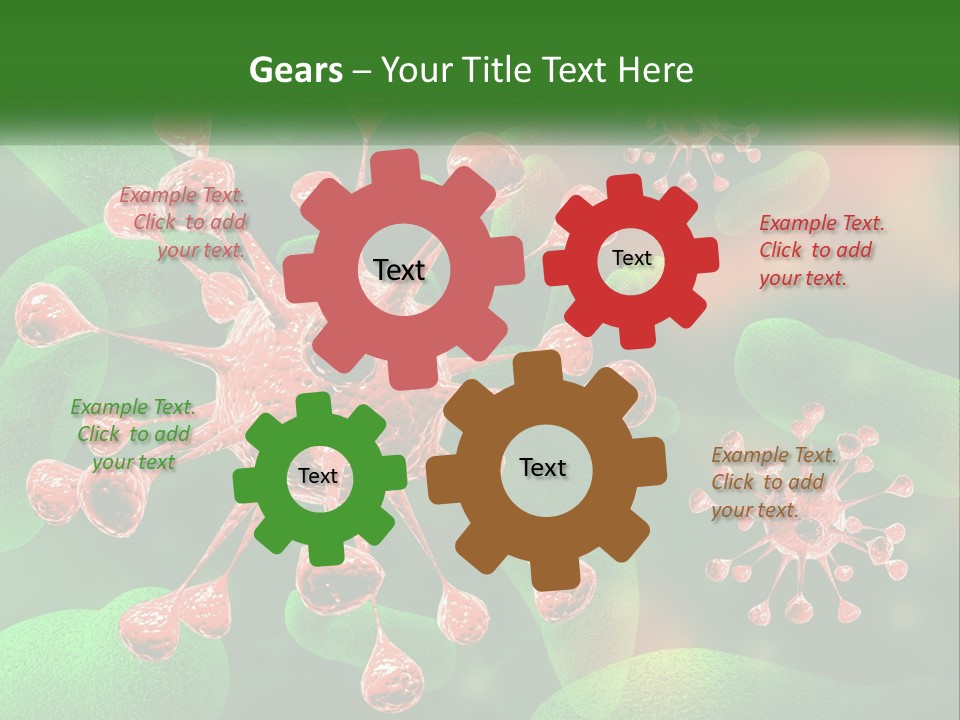 Gears – Your Title Text Here

Example Text. Click to add your text.

Text

Text

Example Text. Click to add your text.

Example Text. Click to add your text

Text

Text

Example Text. Click to add your text.